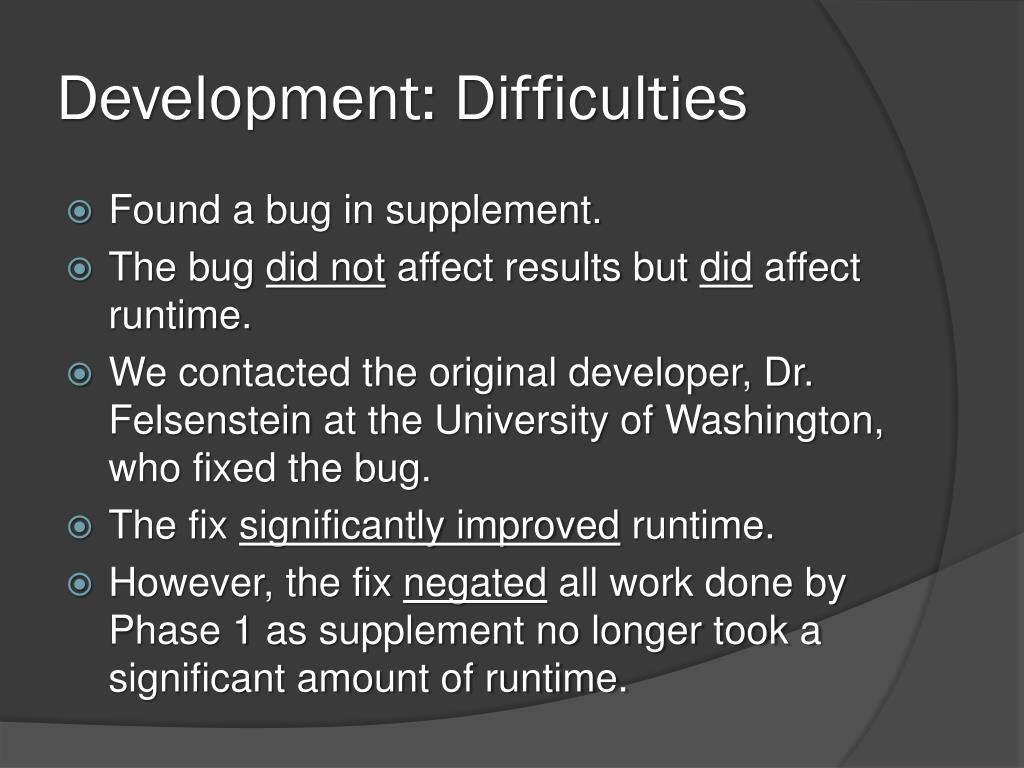 Development: Difficulties

Found a bug in supplement.
The bug did not affect results but did affect runtime.
We contacted the original developer, Dr. Felsenstein at the University of Washington, who fixed the bug.
The fix significantly improved runtime.
However, the fix negated all work done by Phase 1 as supplement no longer took a significant amount of runtime.